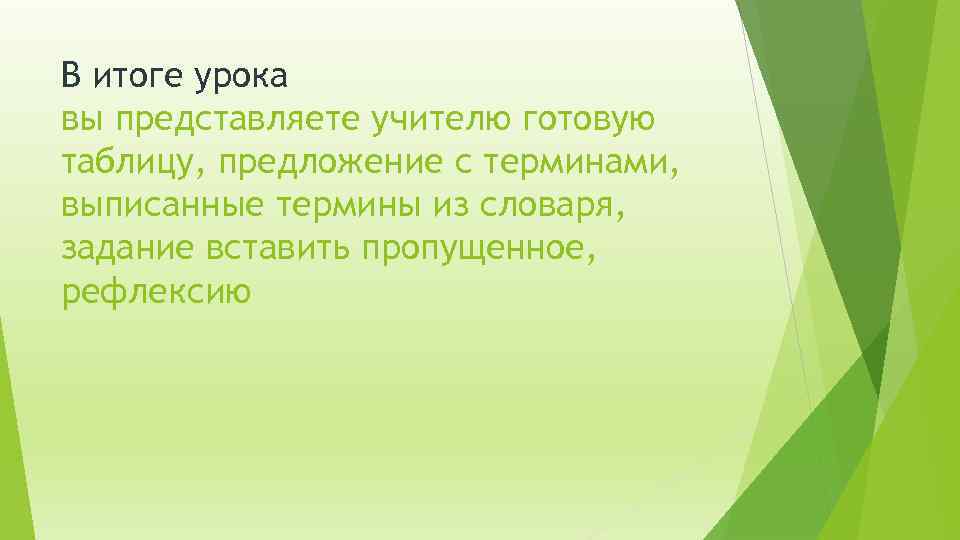 В итоге урока

вы представляете учителю готовую таблицу, предложение с терминами, выписанные термины из словаря, задание вставить пропущенное, рефлексию